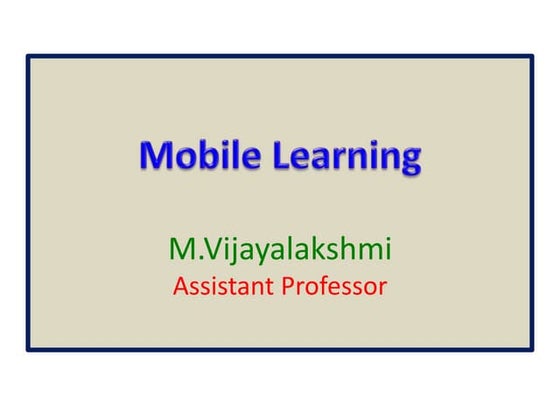 Mobile Learning

M.Vijayalakshmi
Assistant Professor